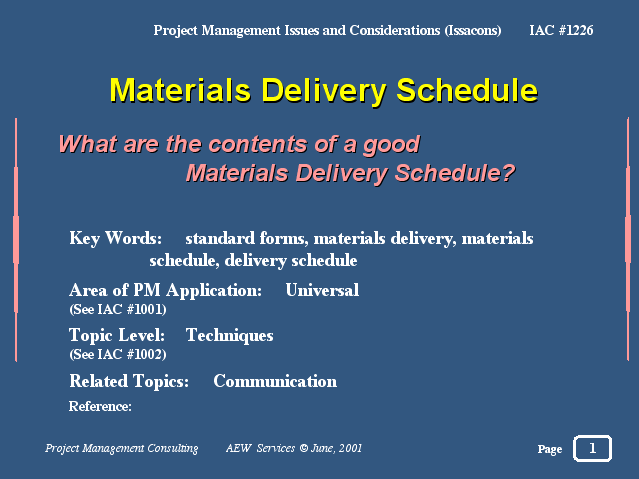 Project Management Issues and Considerations (Issacons) IAC #1226

Materials Delivery Schedule

What are the contents of a good Materials Delivery Schedule?

Key Words: standard forms, materials delivery, materials schedule, delivery schedule

Area of PM Application: Universal
(See IAC #1001)

Topic Level: Techniques
(See IAC #1002)

Related Topics: Communication

Reference:

Project Management Consulting AEW Services © June, 2001

Page 1